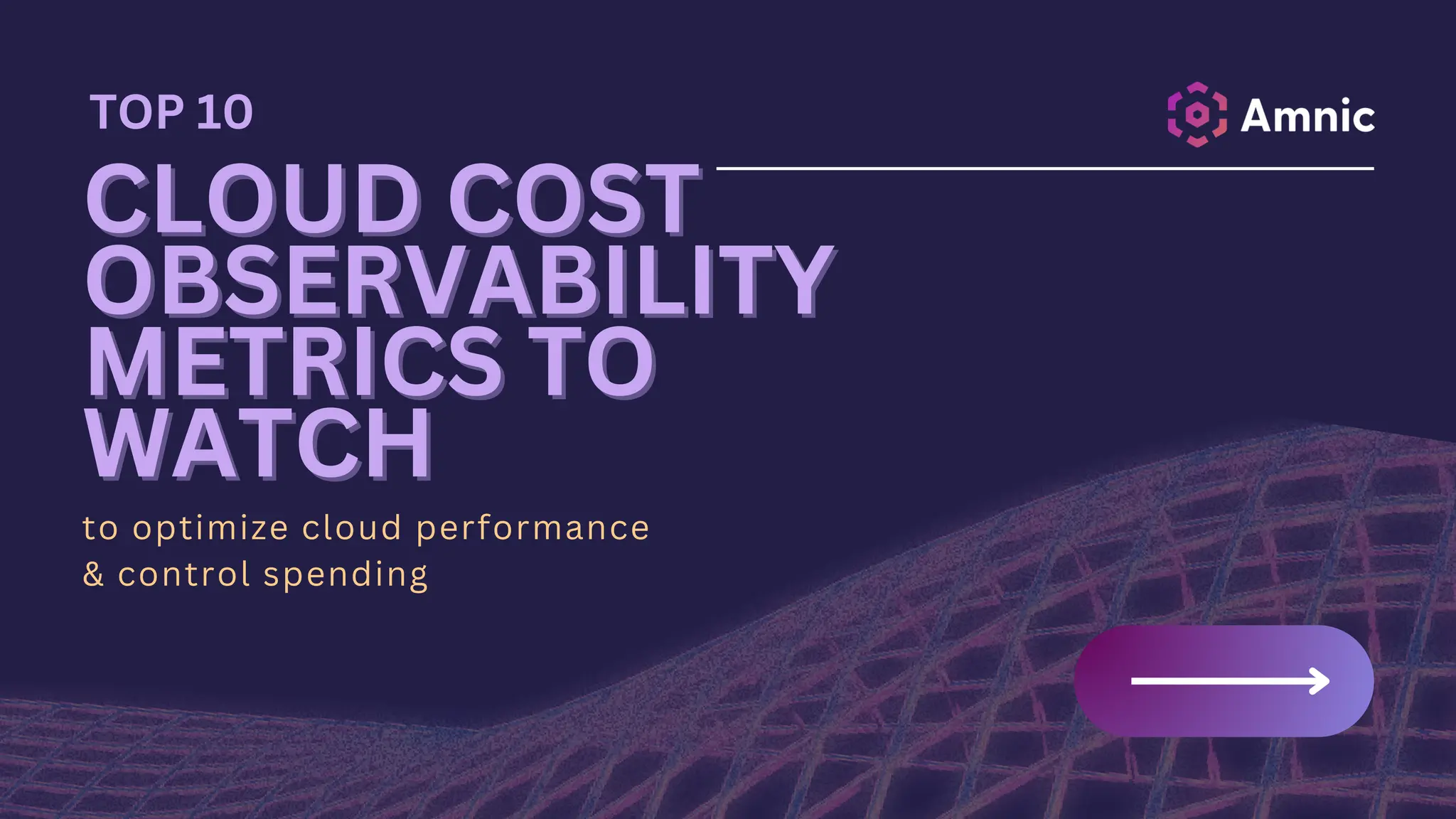 TOP 10

Amnic

CLOUD COST OBSERVABILITY METRICS TO WATCH

to optimize cloud performance & control spending